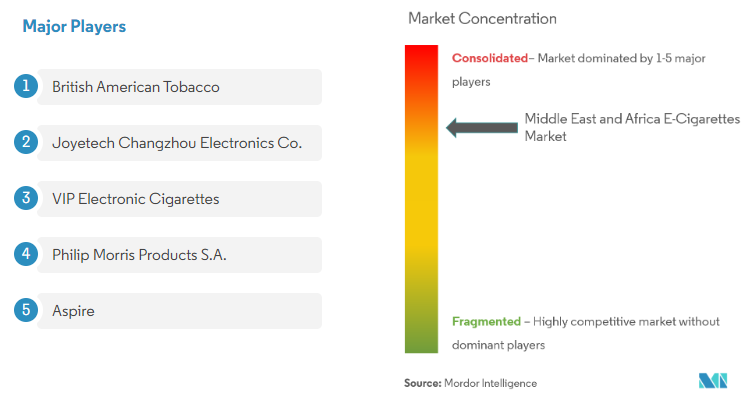 Major Players

1 British American Tobacco

2 Joyetech Changzhou Electronics Co.

3 VIP Electronic Cigarettes

4 Philip Morris Products S.A.

5 Aspire

Market Concentration

Consolidated– Market dominated by 1-5 major players

Middle East and Africa E-Cigarettes Market

Fragmented – Highly competitive market without dominant players

Source: Mordor Intelligence